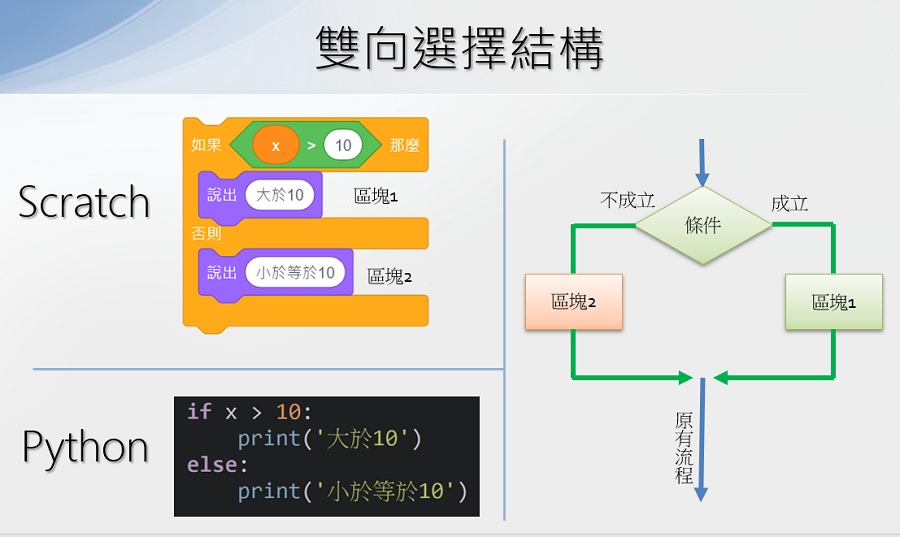 雙向選擇結構

Scratch

如果 x > 10 那麼
說出 大於10 區塊1
否則
說出 小於等於10 區塊2

Python

if x > 10:
    print('大於10')
else:
    print('小於等於10')

不成立 條件 成立

區塊2 區塊1

原有流程